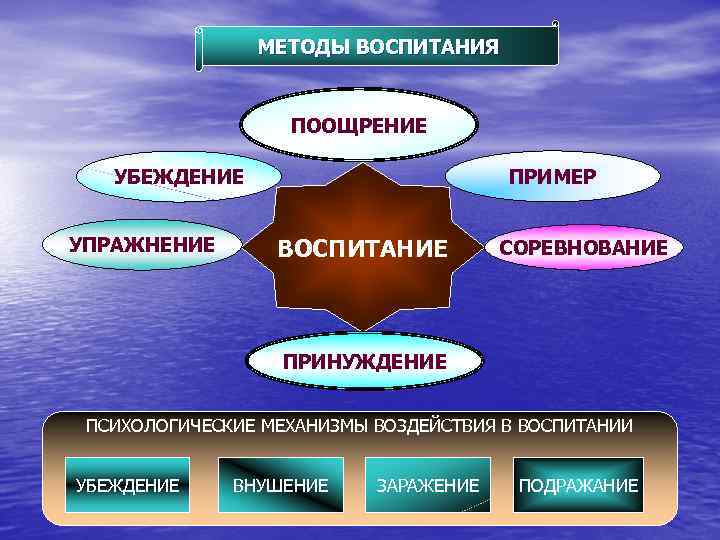 МЕТОДЫ ВОСПИТАНИЯ

ПООЩРЕНИЕ

УБЕЖДЕНИЕ

ПРИМЕР

УПРАЖНЕНИЕ

ВОСПИТАНИЕ

СОРЕВНОВАНИЕ

ПРИНУЖДЕНИЕ

ПСИХОЛОГИЧЕСКИЕ МЕХАНИЗМЫ ВОЗДЕЙСТВИЯ В ВОСПИТАНИИ

УБЕЖДЕНИЕ

ВНУШЕНИЕ

ЗАРАЖЕНИЕ

ПОДРАЖАНИЕ